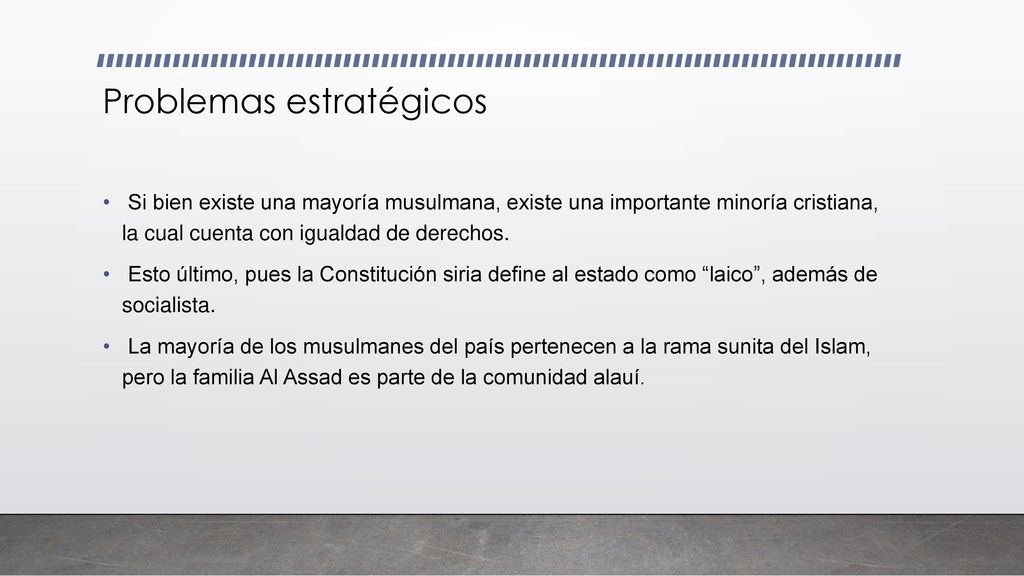 Problemas estratégicos

• Si bien existe una mayoría musulmana, existe una importante minoría cristiana, la cual cuenta con igualdad de derechos.

• Esto último, pues la Constitución siria define al estado como “laico”, además de socialista.

• La mayoría de los musulmanes del país pertenecen a la rama sunita del Islam, pero la familia Al Assad es parte de la comunidad alauí.